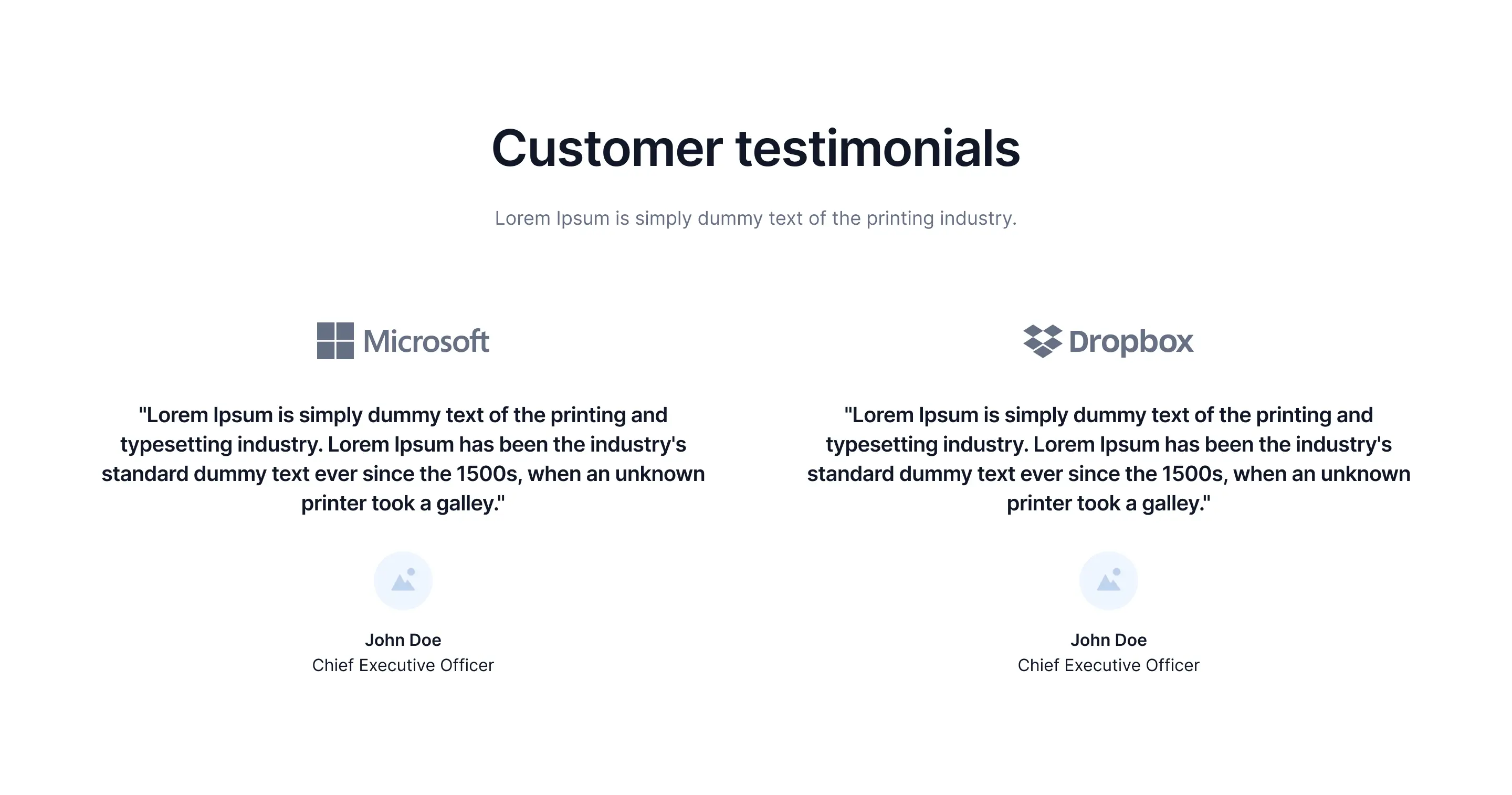 Customer testimonials

Lorem Ipsum is simply dummy text of the printing industry.

Microsoft

"Lorem Ipsum is simply dummy text of the printing and typesetting industry. Lorem Ipsum has been the industry's standard dummy text ever since the 1500s, when an unknown printer took a galley."

John Doe
Chief Executive Officer

Dropbox

"Lorem Ipsum is simply dummy text of the printing and typesetting industry. Lorem Ipsum has been the industry's standard dummy text ever since the 1500s, when an unknown printer took a galley."

John Doe
Chief Executive Officer